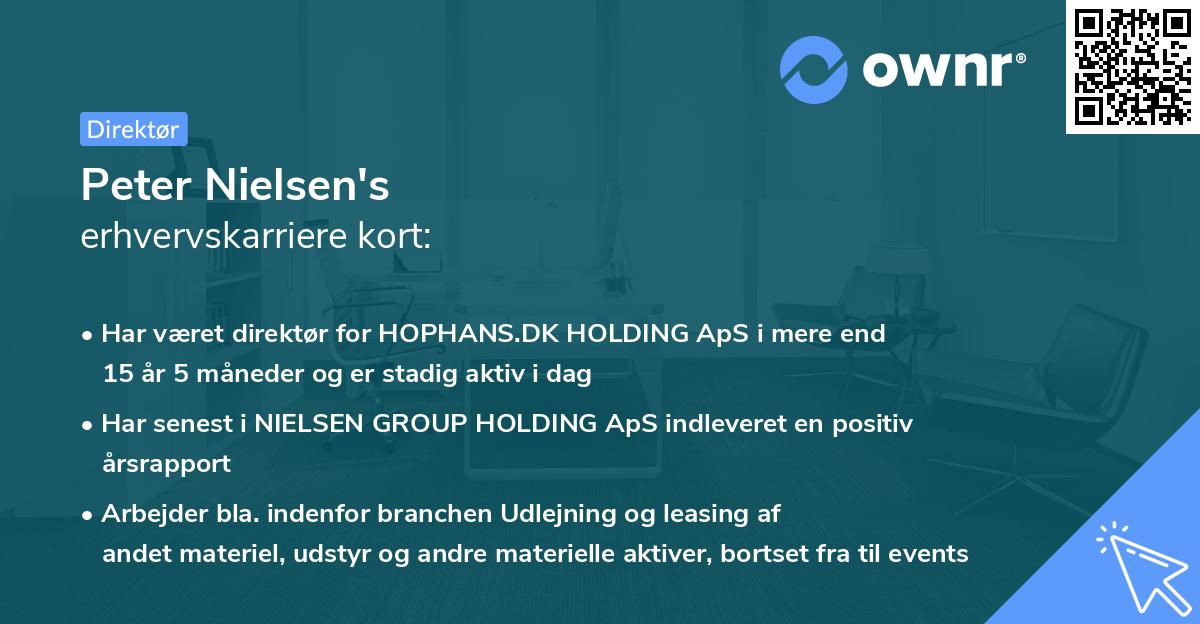 ownr®

Direktør

Peter Nielsen's
erhvervskarriere kort:

• Har været direktør for HOPHANS.DK HOLDING ApS i mere end 15 år 5 måneder og er stadig aktiv i dag

• Har senest i NIELSEN GROUP HOLDING ApS indleveret en positiv årsrapport

• Arbejder bla. indenfor branchen Udlejning og leasing af andet materiel, udstyr og andre materielle aktiver, bortset fra til events